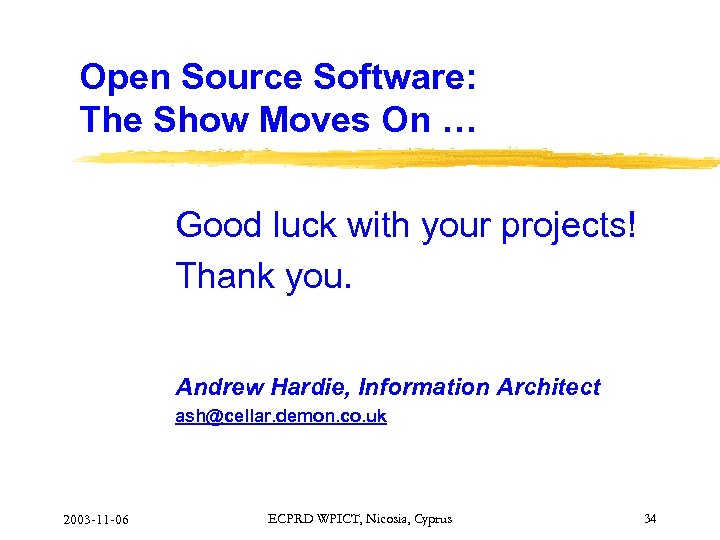 Open Source Software:
The Show Moves On …

Good luck with your projects!

Thank you.

Andrew Hardie, Information Architect
ash@cellar.demon.co.uk

2003-11-06 ECPRD WPICT, Nicosia, Cyprus 34